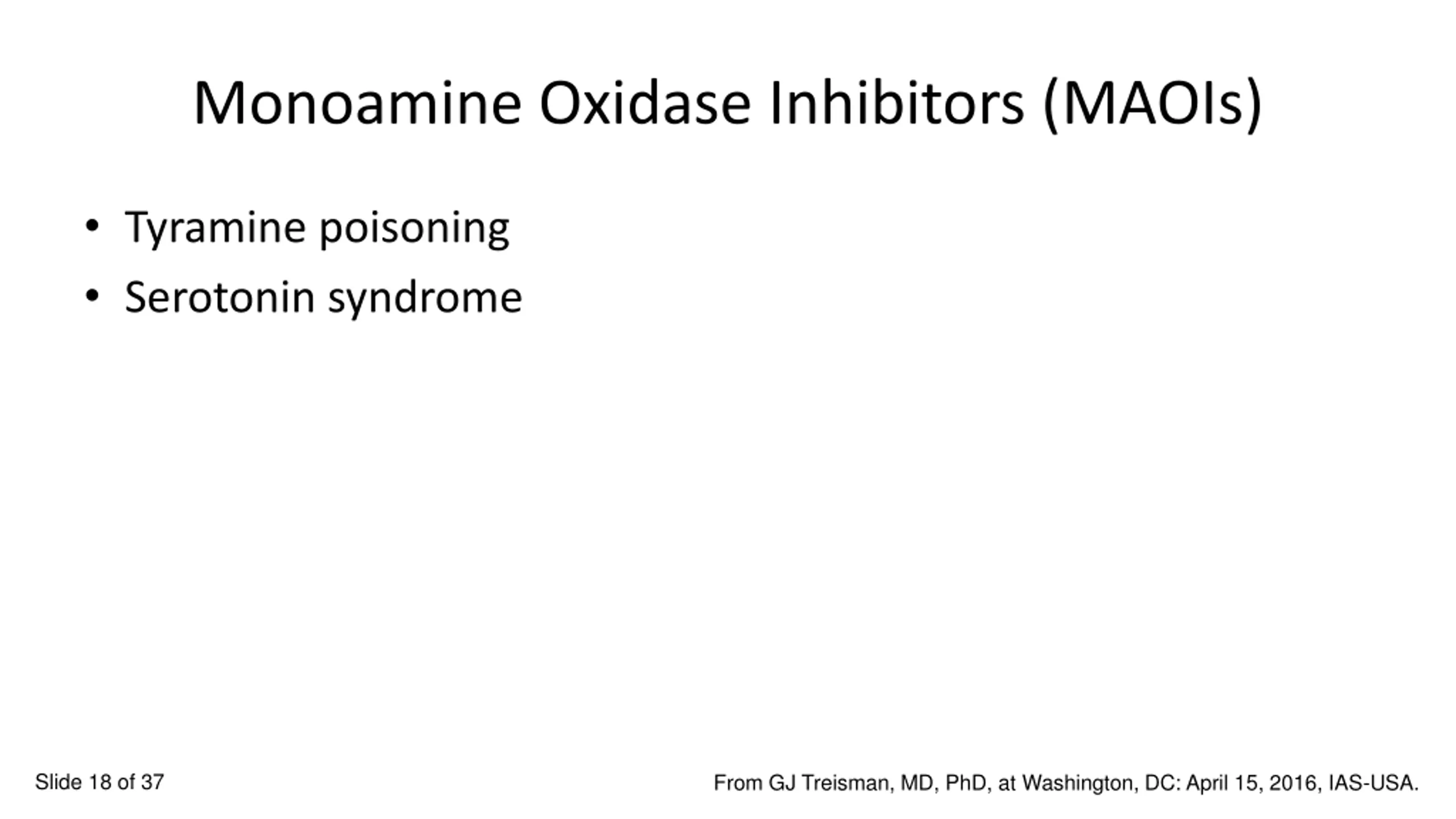 Monoamine Oxidase Inhibitors (MAOIs)

• Tyramine poisoning
• Serotonin syndrome

Slide 18 of 37

From GJ Treisman, MD, PhD, at Washington, DC: April 15, 2016, IAS-USA.